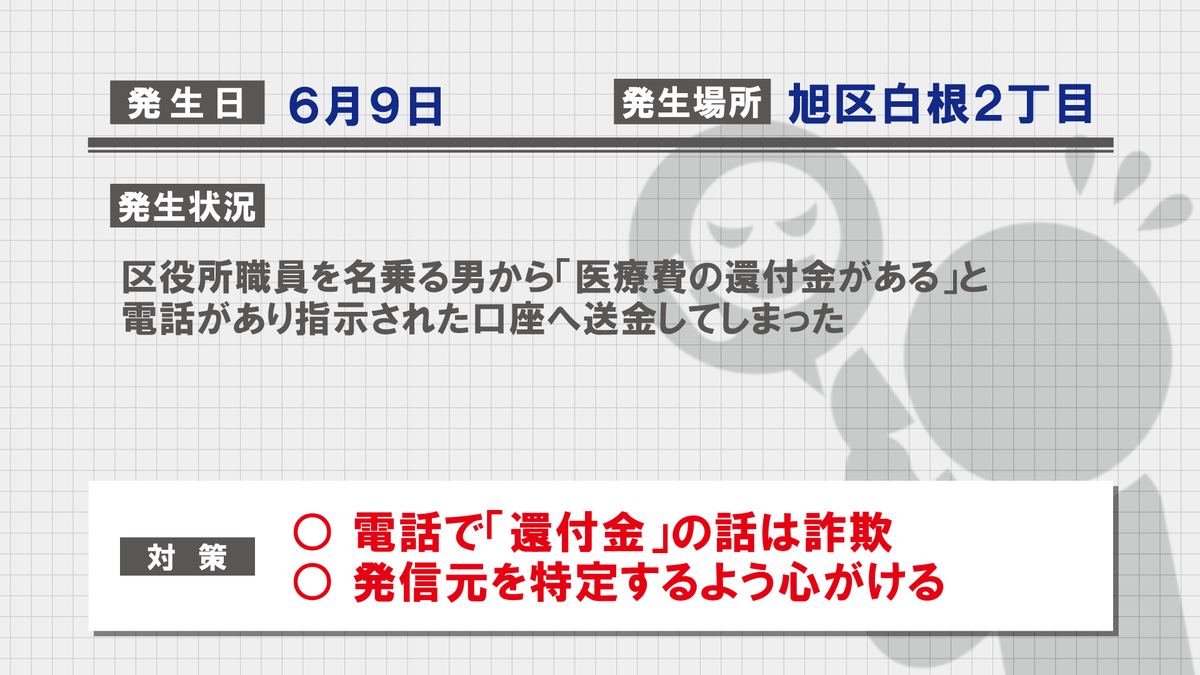 発生日 6月9日 発生場所 旭区白根2丁目

発生状況

区役所職員を名乗る男から「医療費の還付金がある」と電話があり指示された口座へ送金してしまった

対策

○ 電話で「還付金」の話は詐欺
○ 発信元を特定するよう心がける